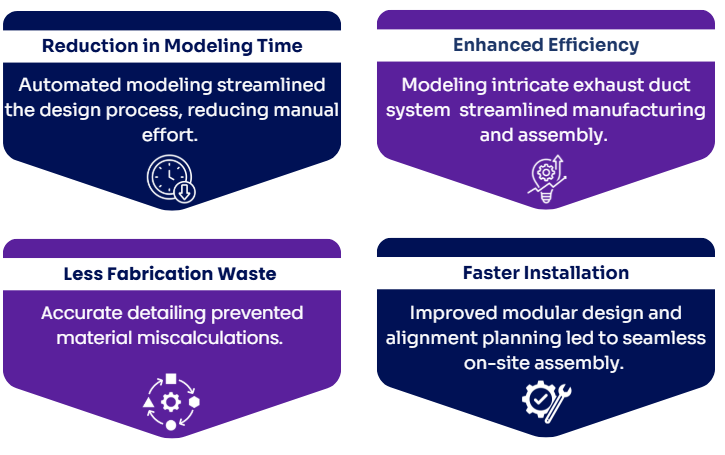 Reduction in Modeling Time

Automated modeling streamlined the design process, reducing manual effort.

Enhanced Efficiency

Modeling intricate exhaust duct system  streamlined manufacturing and assembly.

Less Fabrication Waste

Accurate detailing prevented material miscalculations.

Faster Installation

Improved modular design and alignment planning led to seamless on-site assembly.